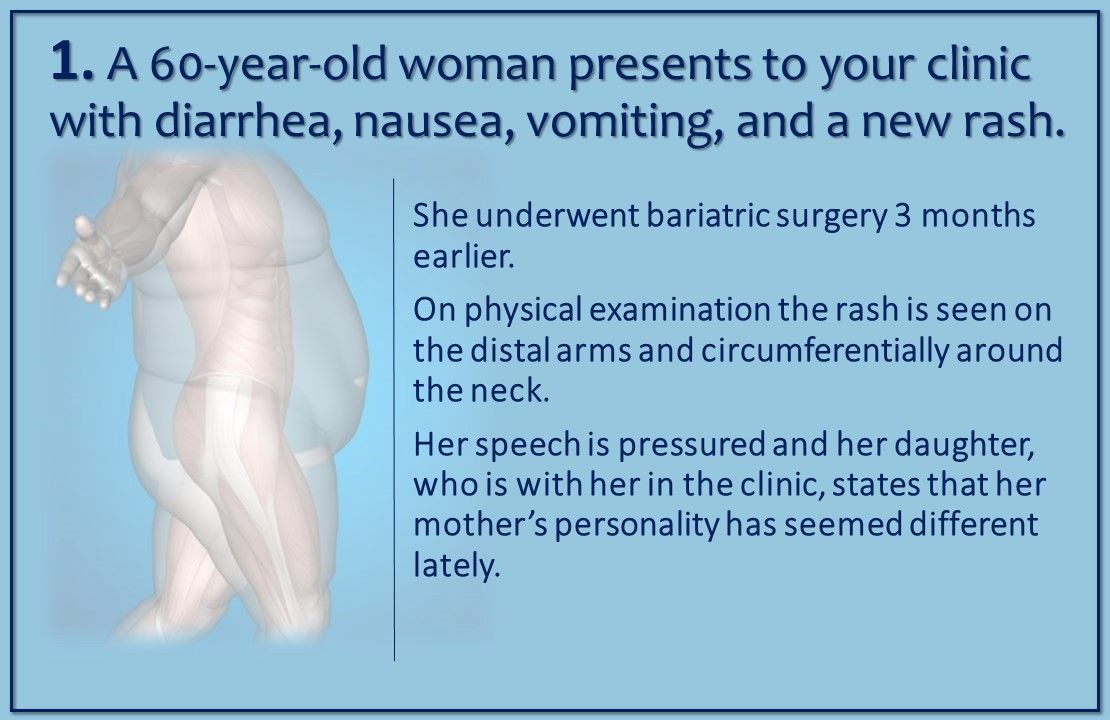 1. A 60-year-old woman presents to your clinic with diarrhea, nausea, vomiting, and a new rash.

She underwent bariatric surgery 3 months earlier.

On physical examination the rash is seen on the distal arms and circumferentially around the neck.

Her speech is pressured and her daughter, who is with her in the clinic, states that her mother's personality has seemed different lately.